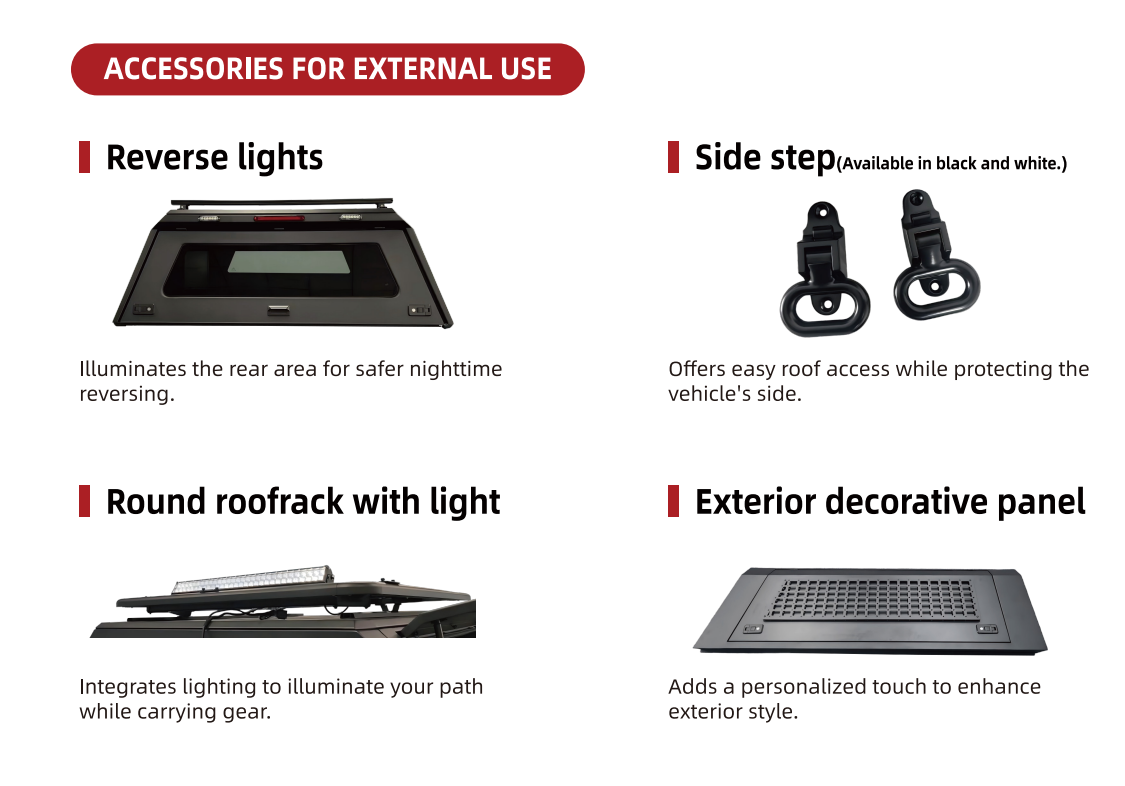 ACCESSORIES FOR EXTERNAL USE

Reverse lights

Illuminates the rear area for safer nighttime reversing.

Side step(Available in black and white.)

Offers easy roof access while protecting the vehicle's side.

Round roofrack with light

Integrates lighting to illuminate your path while carrying gear.

Exterior decorative panel

Adds a personalized touch to enhance exterior style.